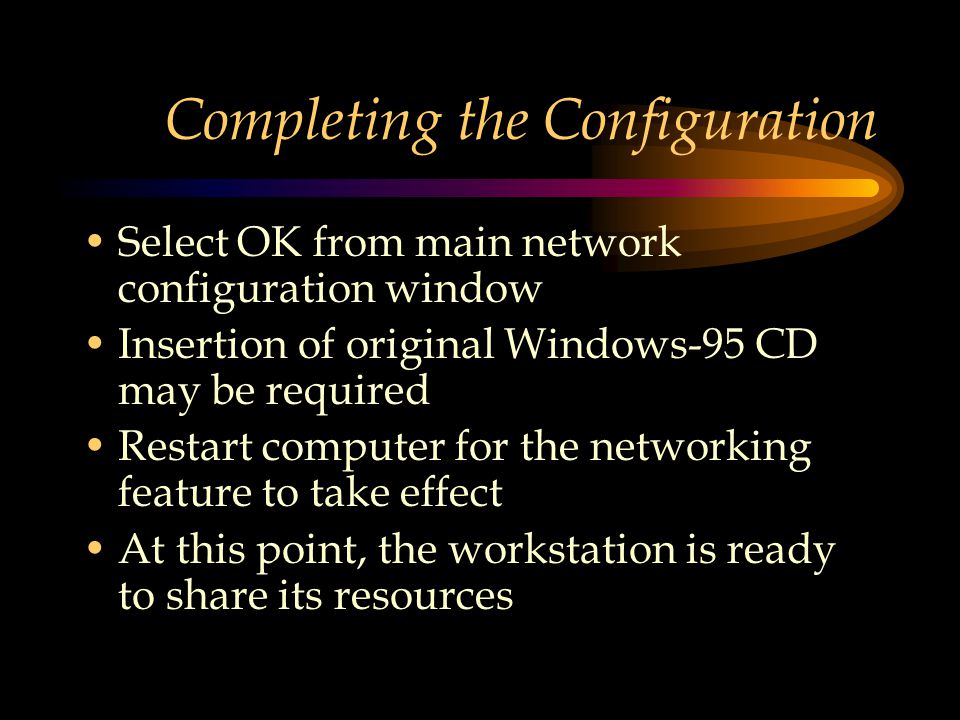 Completing the Configuration

• Select OK from main network configuration window
• Insertion of original Windows-95 CD may be required
• Restart computer for the networking feature to take effect
• At this point, the workstation is ready to share its resources